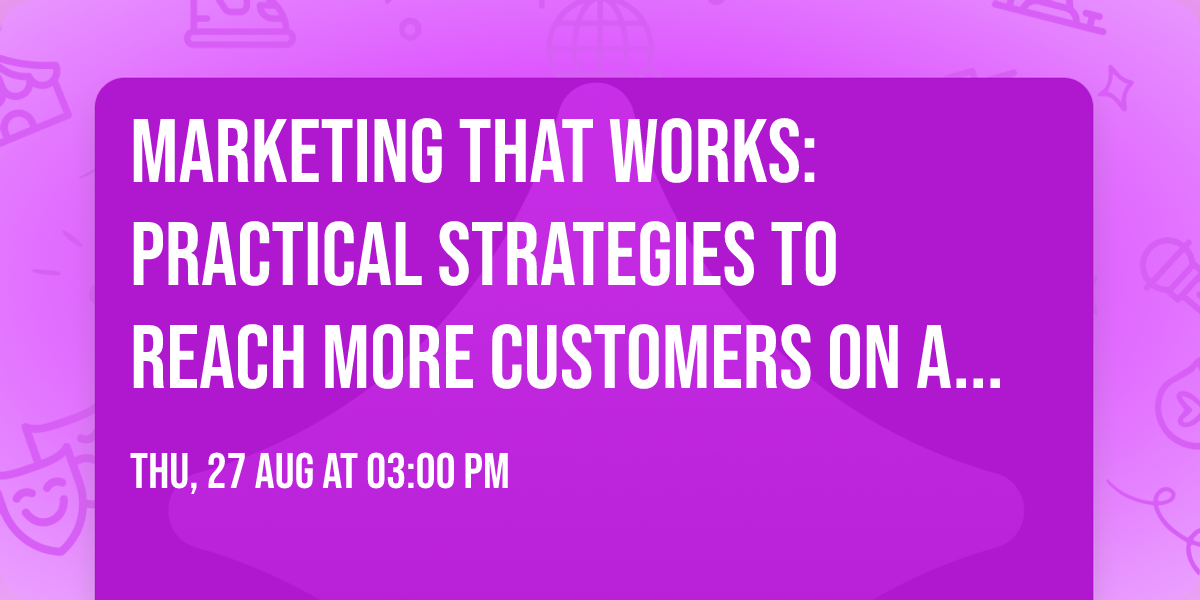 MARKETING THAT WORKS: PRACTICAL STRATEGIES TO REACH MORE CUSTOMERS ON A...

THU, 27 AUG AT 03:00 PM